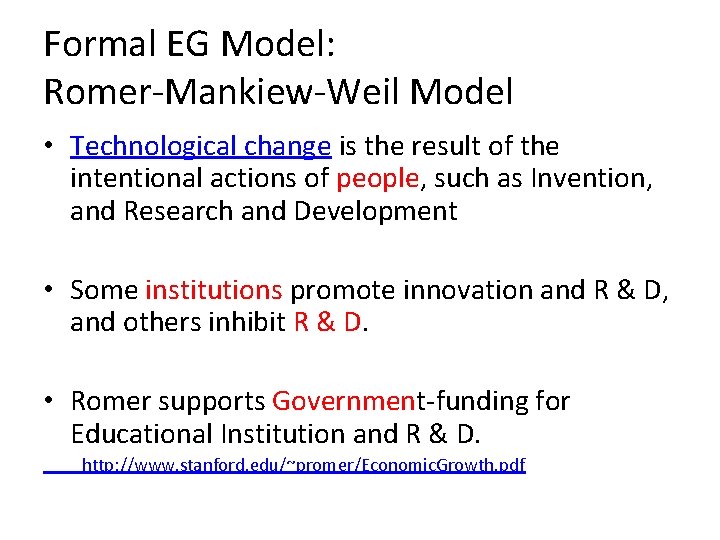 Formal EG Model:
Romer-Mankiew-Weil Model

• Technological change is the result of the intentional actions of people, such as Invention, and Research and Development

• Some institutions promote innovation and R & D, and others inhibit R & D.

• Romer supports Government-funding for Educational Institution and R & D.

http://www.stanford.edu/~promer/EconomicGrowth.pdf